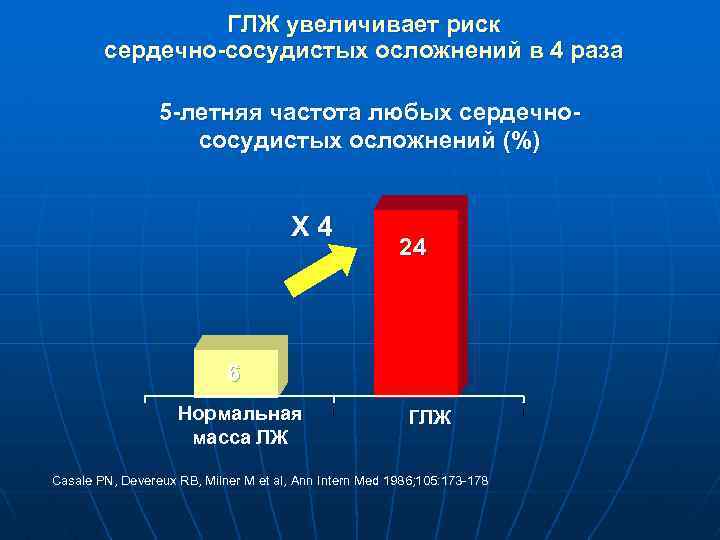 ГЛЖ увеличивает риск сердечно-сосудистых осложнений в 4 раза

5-летняя частота любых сердечно-сосудистых осложнений (%)

X 4

24

6

Нормальная масса ЛЖ

ГЛЖ

Casale PN, Devereux RB, Milner M et al, Ann Intern Med 1986;105:173-178